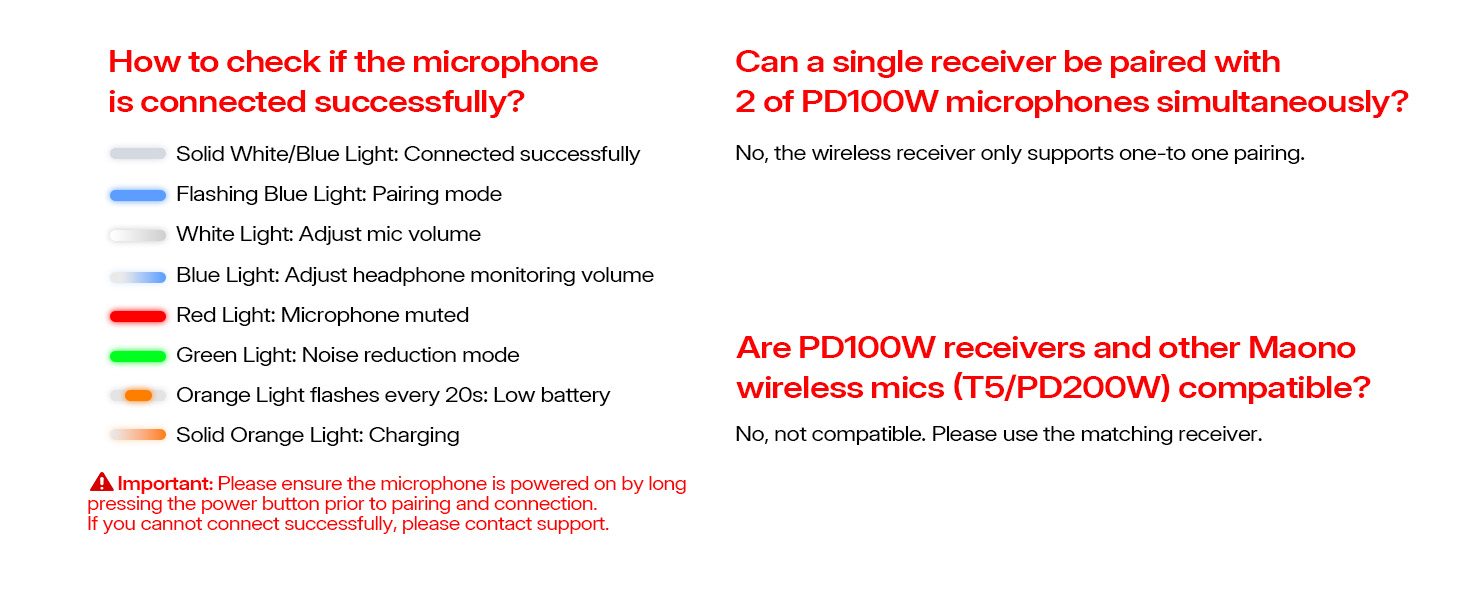 How to check if the microphone is connected successfully?

Solid White/Blue Light: Connected successfully

Flashing Blue Light: Pairing mode

White Light: Adjust mic volume

Blue Light: Adjust headphone monitoring volume

Red Light: Microphone muted

Green Light: Noise reduction mode

Orange Light flashes every 20s: Low battery

Solid Orange Light: Charging

Important: Please ensure the microphone is powered on by long pressing the power button prior to pairing and connection.
If you cannot connect successfully, please contact support.

Can a single receiver be paired with 2 of PD100W microphones simultaneously?

No, the wireless receiver only supports one-to one pairing.

Are PD100W receivers and other Maono wireless mics (T5/PD200W) compatible?

No, not compatible. Please use the matching receiver.